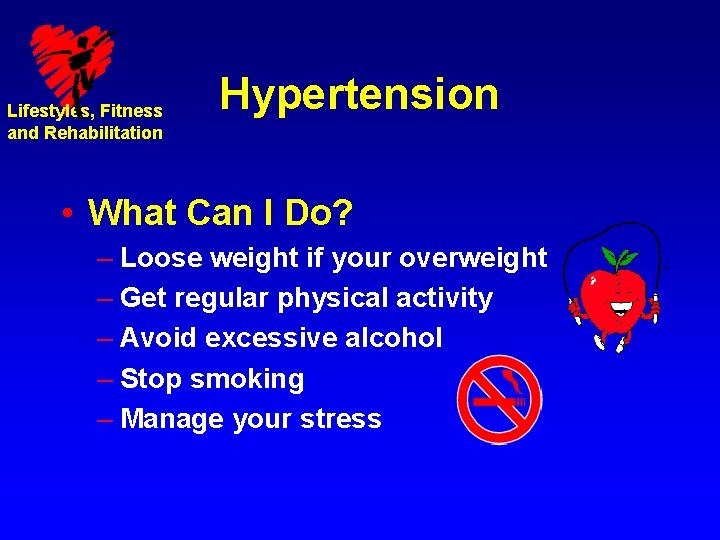 Lifestyles, Fitness and Rehabilitation

Hypertension

• What Can I Do?
– Loose weight if your overweight
– Get regular physical activity
– Avoid excessive alcohol
– Stop smoking
– Manage your stress